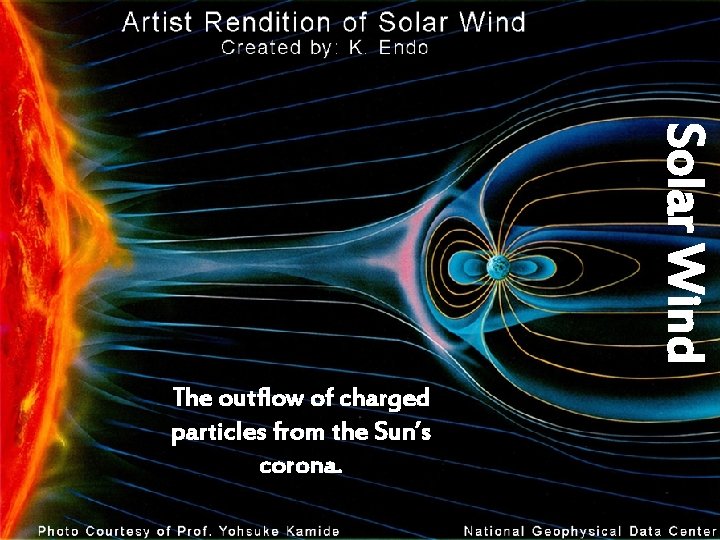 Artist Rendition of Solar Wind
Created by: K. Endo

Solar Wind

The outflow of charged particles from the Sun's corona.

Photo Courtesy of Prof. Yohsuke Kamide

National Geophysical Data Center